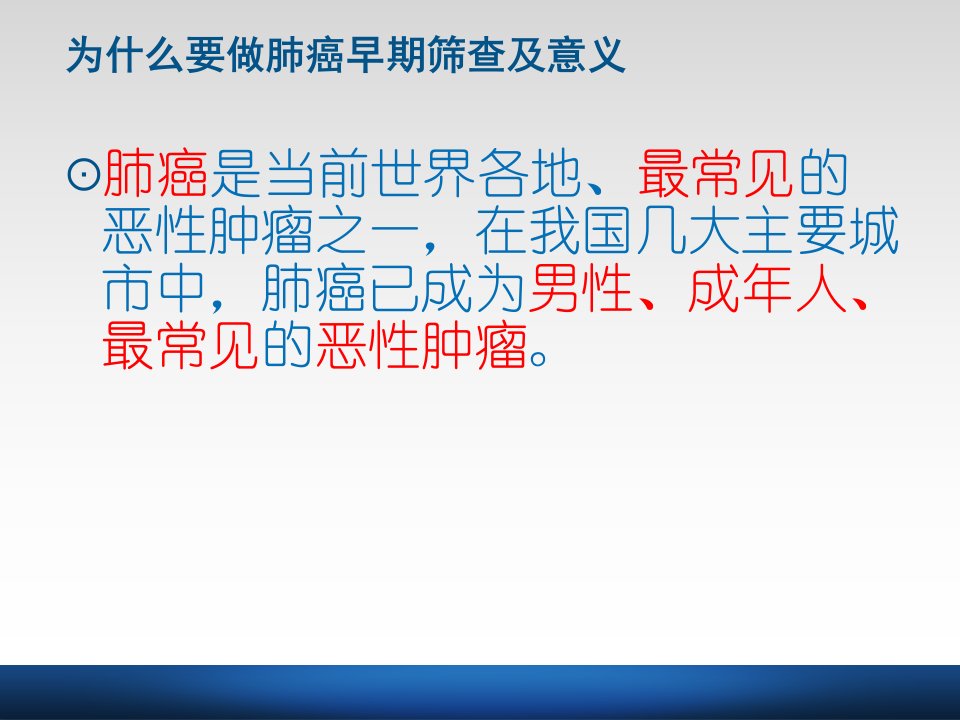 为什么要做肺癌早期筛查及意义

⊙肺癌是当前世界各地、最常见的恶性肿瘤之一，在我国几大主要城市中，肺癌已成为男性、成年人、最常见的恶性肿瘤。